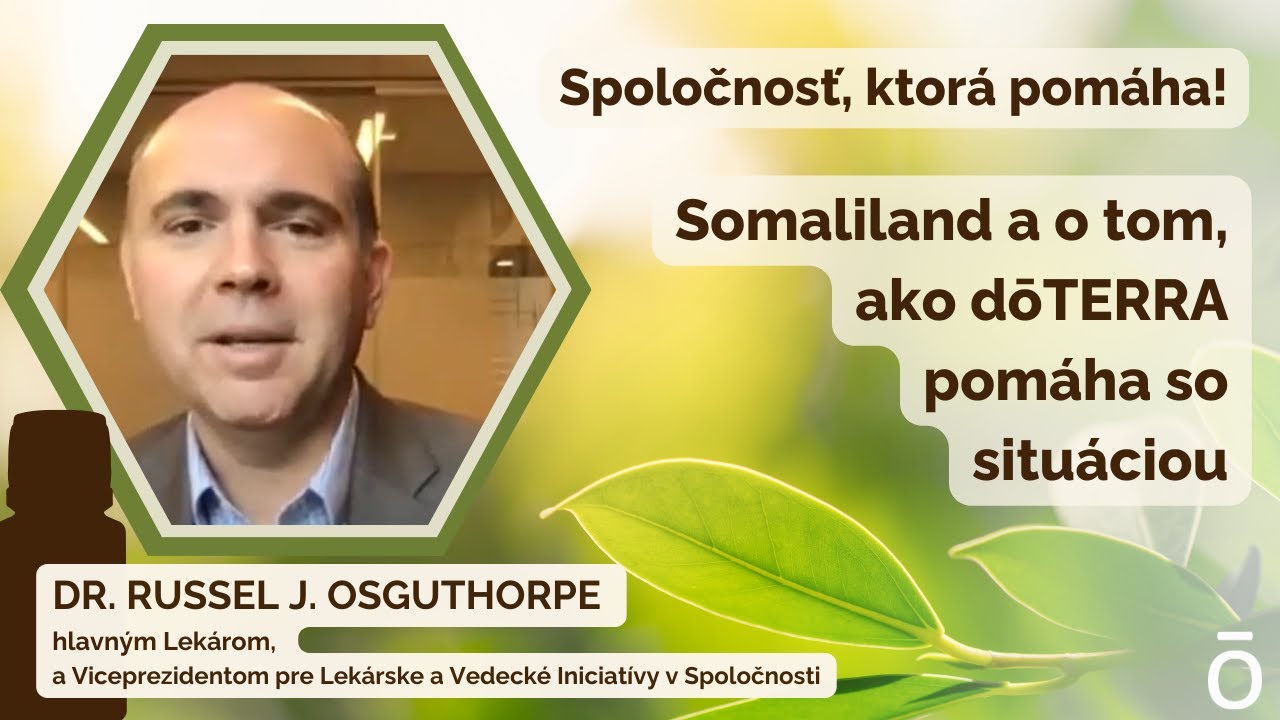 Spoločnosť, ktorá pomáha!

Somaliland a o tom, ako dōTERRA pomáha so situáciou

DR. RUSSEL J. OSGUTHORPE

hlavným Lekárom,
a Viceprezidentom pre Lekárske a Vedecké Iniciatívy v Spoločnosti

ō